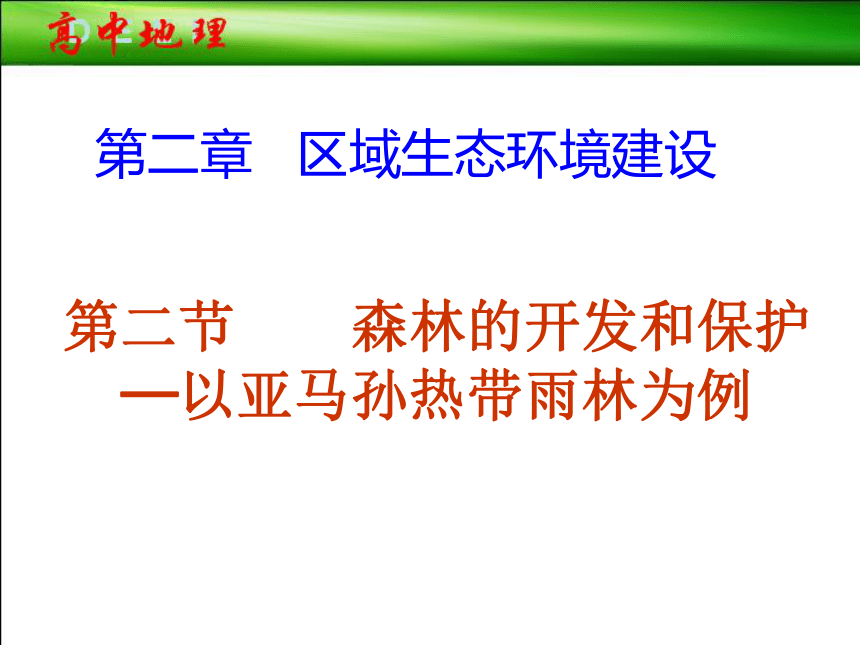 高中地理

第二章　区域生态环境建设

第二节　　森林的开发和保护
—以亚马孙热带雨林为例